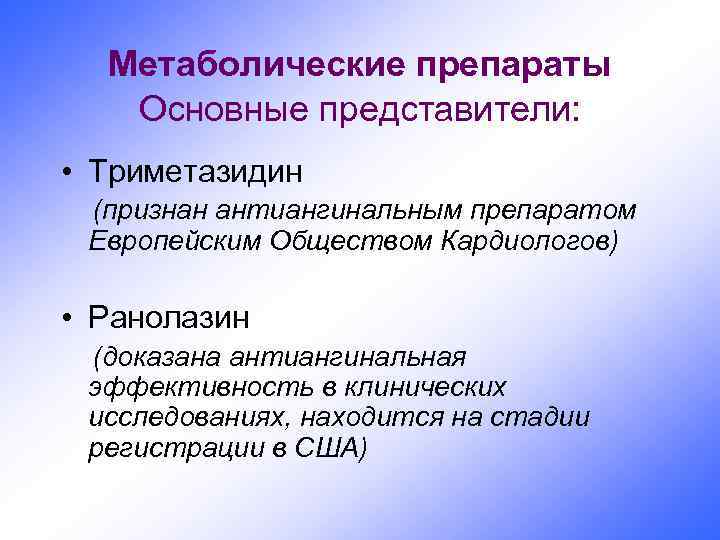 Метаболические препараты
Основные представители:

• Триметазидин
(признан антиангинальным препаратом Европейским Обществом Кардиологов)

• Ранолазин
(доказана антиангинальная эффективность в клинических исследованиях, находится на стадии регистрации в США)